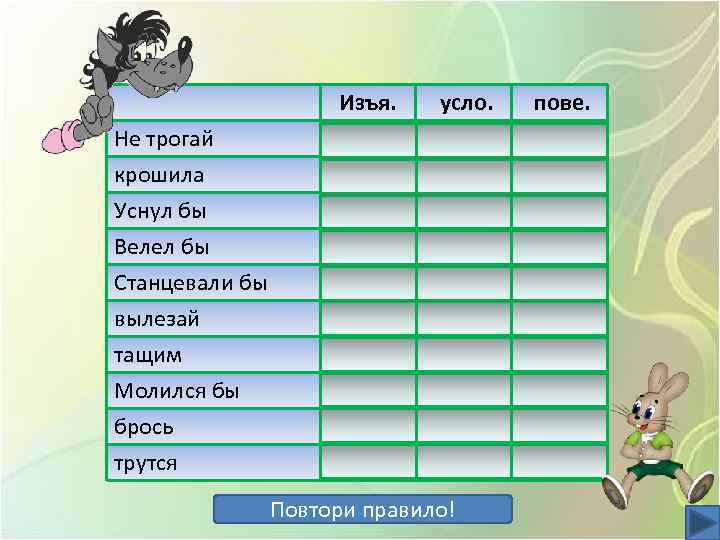 | | Изъя. | усло. | пове. |
|---|---|---|---|
| Не трогай | | | |
| крошила | | | |
| Уснул бы | | | |
| Велел бы | | | |
| Станцевали бы | | | |
| вылезай | | | |
| тащим | | | |
| Молился бы | | | |
| брось | | | |
| трутся | | | |

Повтори правило!